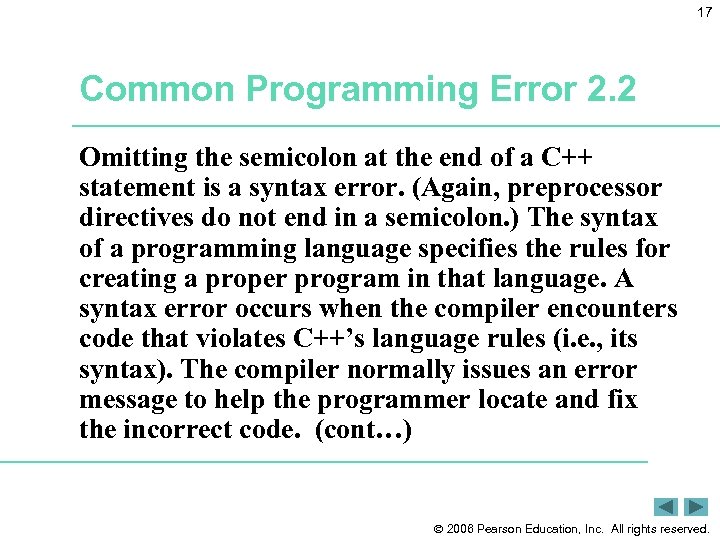 17

Common Programming Error 2.2

Omitting the semicolon at the end of a C++ statement is a syntax error. (Again, preprocessor directives do not end in a semicolon.) The syntax of a programming language specifies the rules for creating a proper program in that language. A syntax error occurs when the compiler encounters code that violates C++'s language rules (i.e., its syntax). The compiler normally issues an error message to help the programmer locate and fix the incorrect code. (cont…)

© 2006 Pearson Education, Inc. All rights reserved.